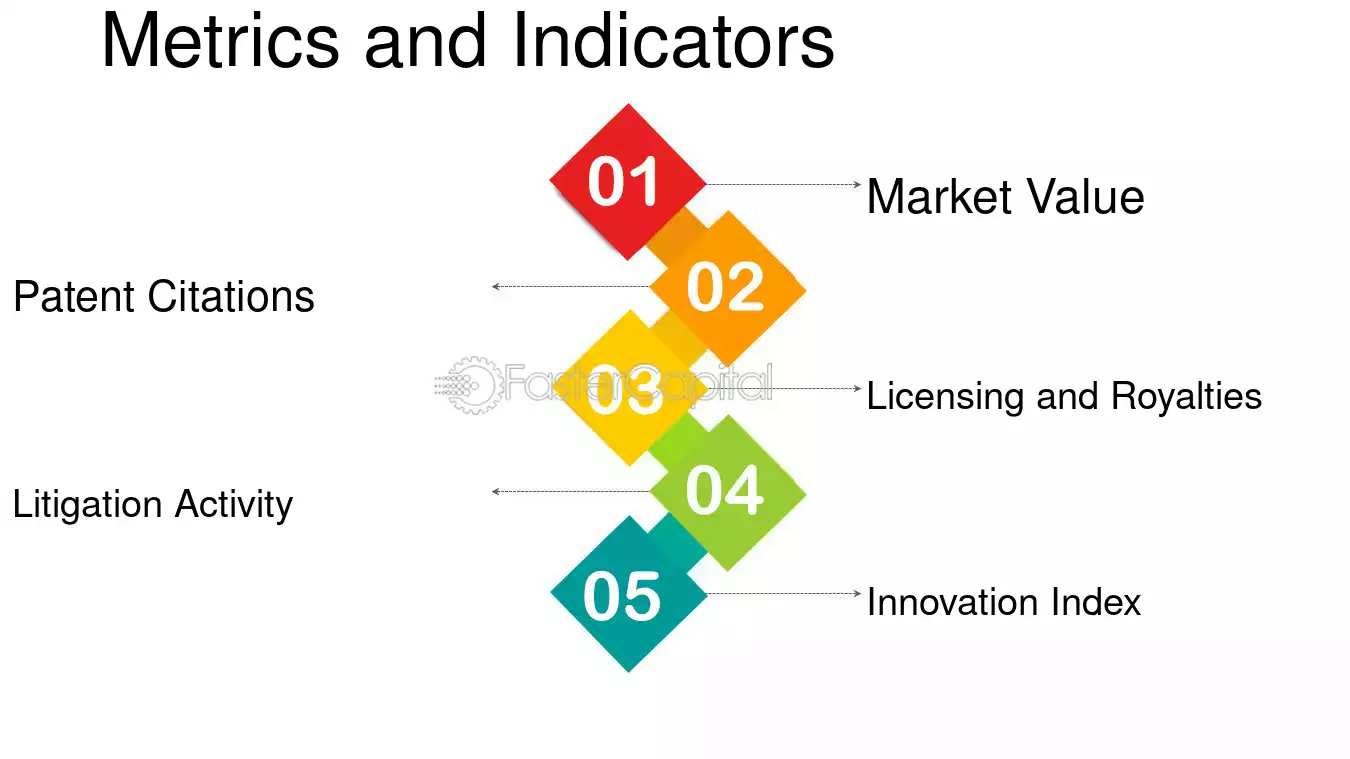 Metrics and Indicators

01
Market Value

02
Patent Citations

03
Licensing and Royalties

FasterCapital

04
Litigation Activity

05
Innovation Index